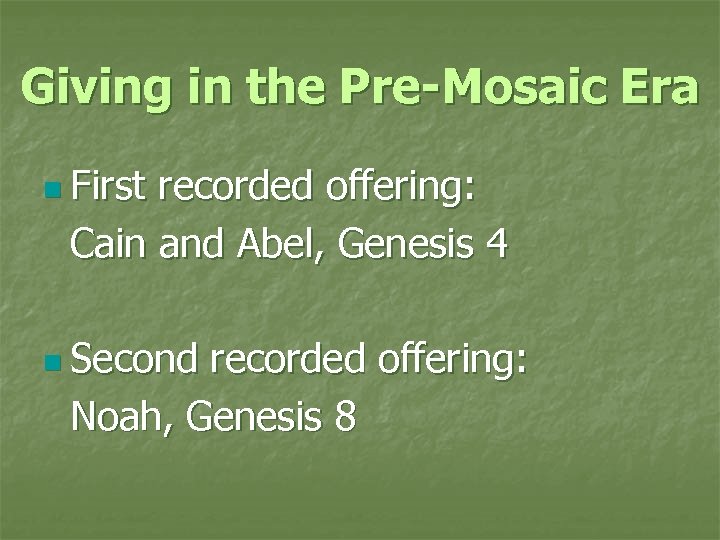 Giving in the Pre-Mosaic Era

First recorded offering:
Cain and Abel, Genesis 4

Second recorded offering:
Noah, Genesis 8